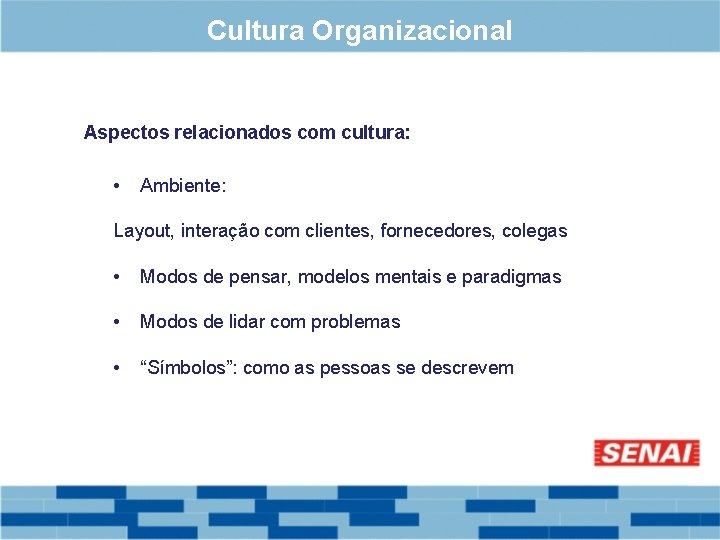 Cultura Organizacional

Aspectos relacionados com cultura:

• Ambiente:

Layout, interação com clientes, fornecedores, colegas

• Modos de pensar, modelos mentais e paradigmas

• Modos de lidar com problemas

• “Símbolos”: como as pessoas se descrevem

SENAI